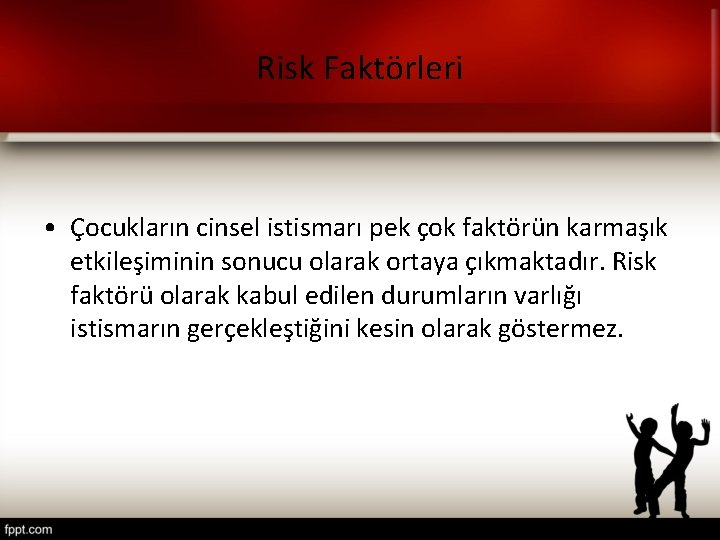 Risk Faktörleri

• Çocukların cinsel istismarı pek çok faktörün karmaşık etkileşiminin sonucu olarak ortaya çıkmaktadır. Risk faktörü olarak kabul edilen durumların varlığı istismarın gerçekleştiğini kesin olarak göstermez.

fppt.com